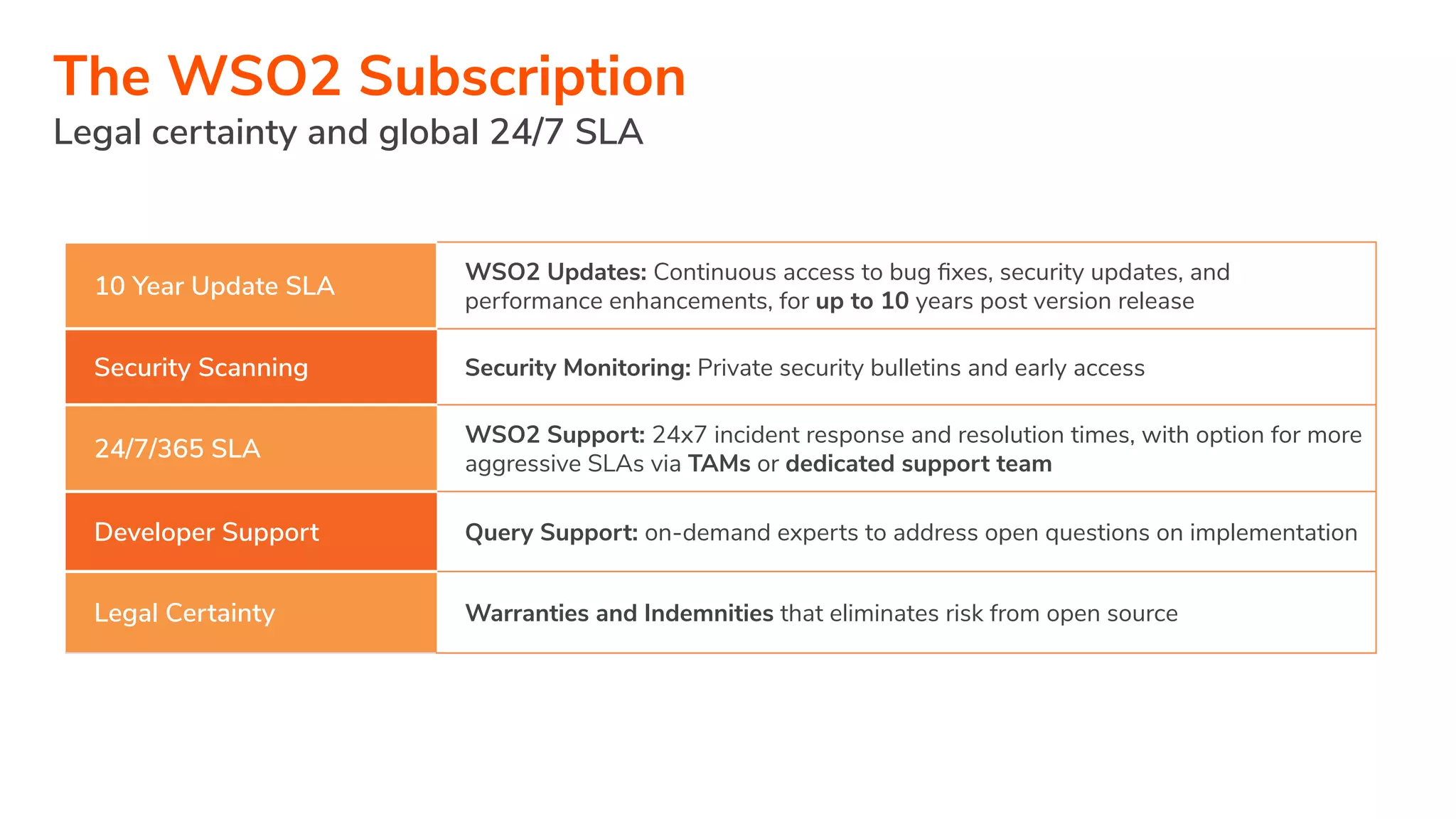 The WSO2 Subscription
Legal certainty and global 24/7 SLA

| | |
|---|---|
| 10 Year Update SLA | WSO2 Updates: Continuous access to bug fixes, security updates, and performance enhancements, for up to 10 years post version release |
| Security Scanning | Security Monitoring: Private security bulletins and early access |
| 24/7/365 SLA | WSO2 Support: 24x7 incident response and resolution times, with option for more aggressive SLAs via TAMs or dedicated support team |
| Developer Support | Query Support: on-demand experts to address open questions on implementation |
| Legal Certainty | Warranties and Indemnities that eliminates risk from open source |